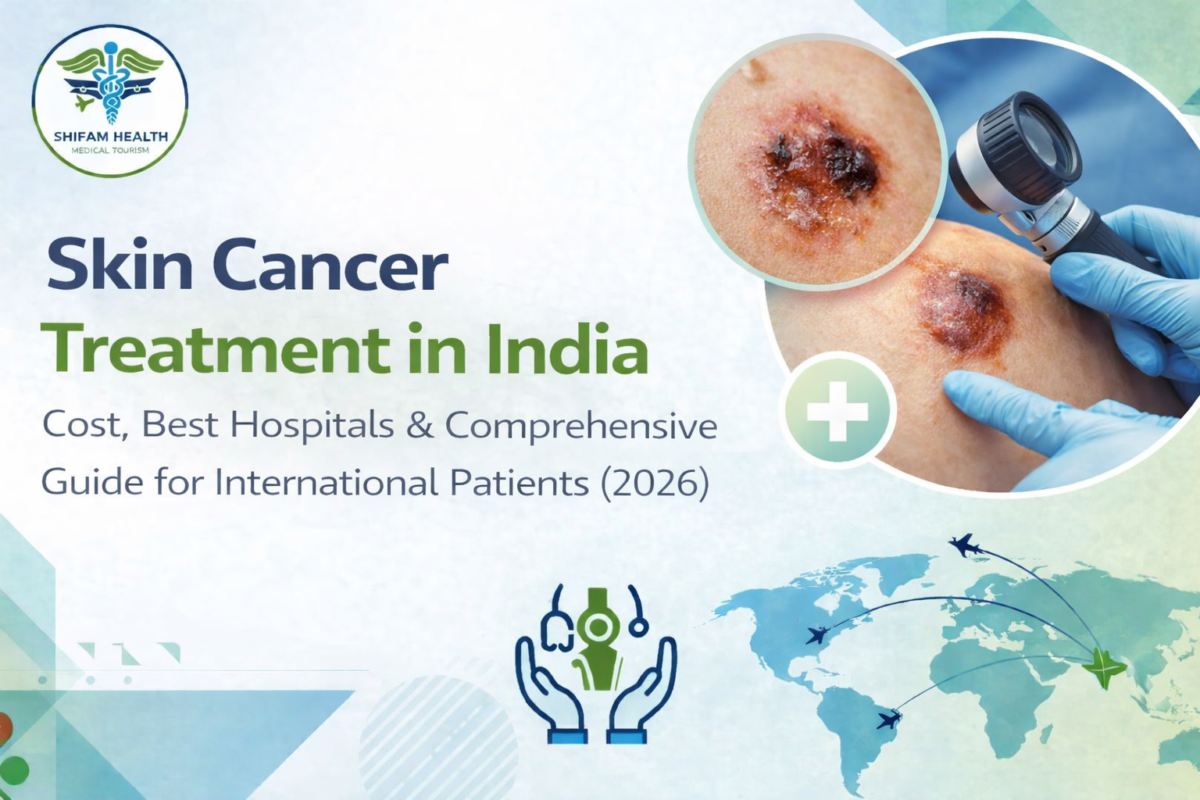 SHIFAM HEALTH
MEDICAL TOURISM

Skin Cancer
Treatment in India
Cost, Best Hospitals & Comprehensive Guide for International Patients (2026)